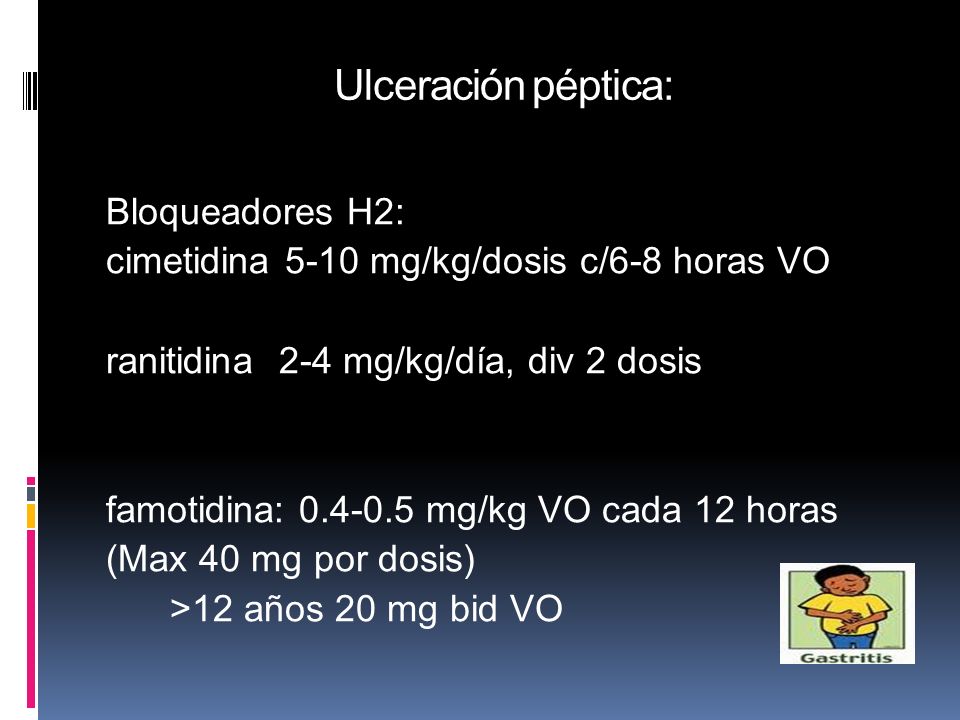 Ulceración péptica:

Bloqueadores H2:
cimetidina 5-10 mg/kg/dosis c/6-8 horas VO

ranitidina 2-4 mg/kg/día, div 2 dosis

famotidina: 0.4-0.5 mg/kg VO cada 12 horas
(Max 40 mg por dosis)
>12 años 20 mg bid VO

Gastritis